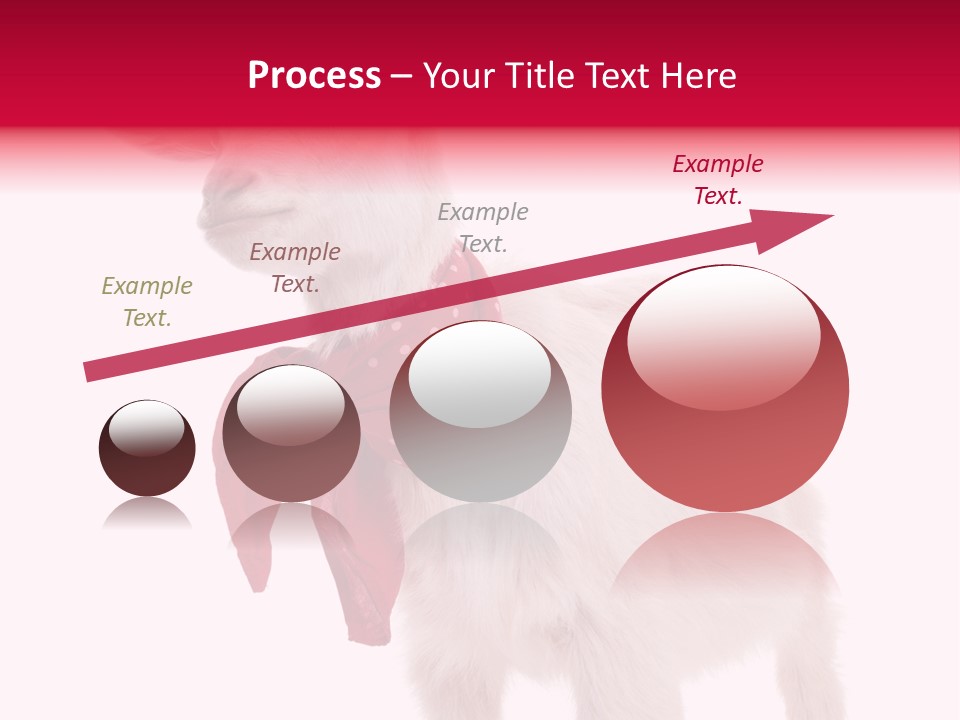 Process – Your Title Text Here

Example Text.

Example Text.

Example Text.

Example Text.